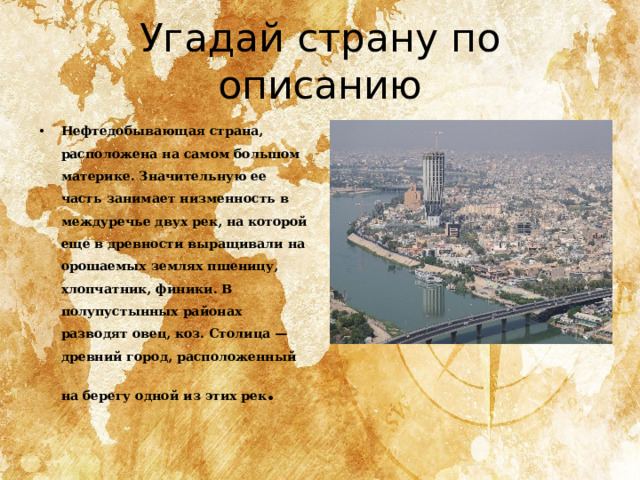 Угадай страну по описанию

• Нефтедобывающая страна, расположена на самом большом материке. Значительную ее часть занимает низменность в междуречье двух рек, на которой еще в древности выращивали на орошаемых землях пшеницу, хлопчатник, финики. В полупустынных районах разводят овец, коз. Столица — древний город, расположенный на берегу одной из этих рек.